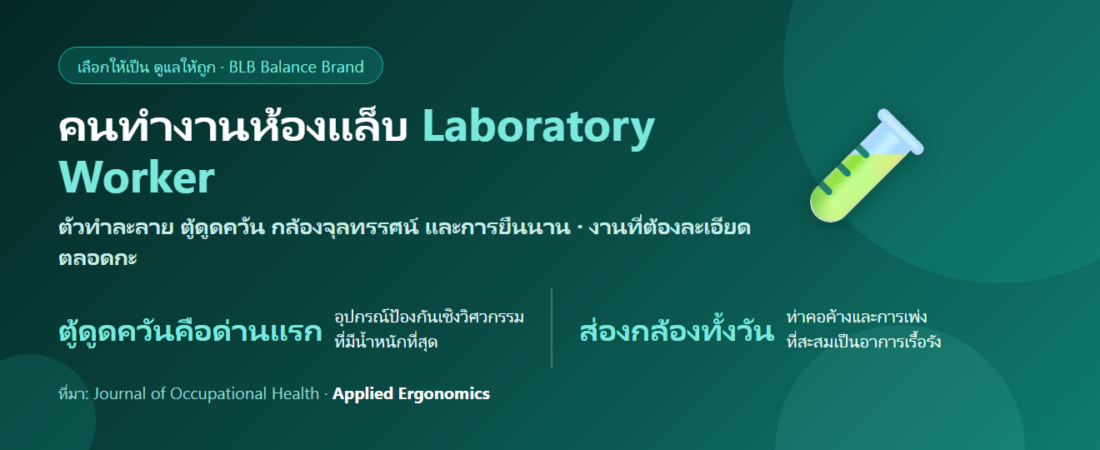 เลือกให้เป็น ดูแลให้ถูก · BLB Balance Brand

คนทำงานห้องแล็บ Laboratory Worker

ตัวทำละลาย ตู้ดูดควัน กล้องจุลทรรศน์ และการยืนนาน · งานที่ต้องละเอียดตลอดกะ

ตู้ดูดควันคือด่านแรก

อุปกรณ์ป้องกันเชิงวิศวกรรมที่มีน้ำหนักที่สุด

ส่องกล้องทั้งวัน

ท่าคอค้างและการเพ่งที่สะสมเป็นอาการเรื้อรัง

ที่มา: Journal of Occupational Health · Applied Ergonomics